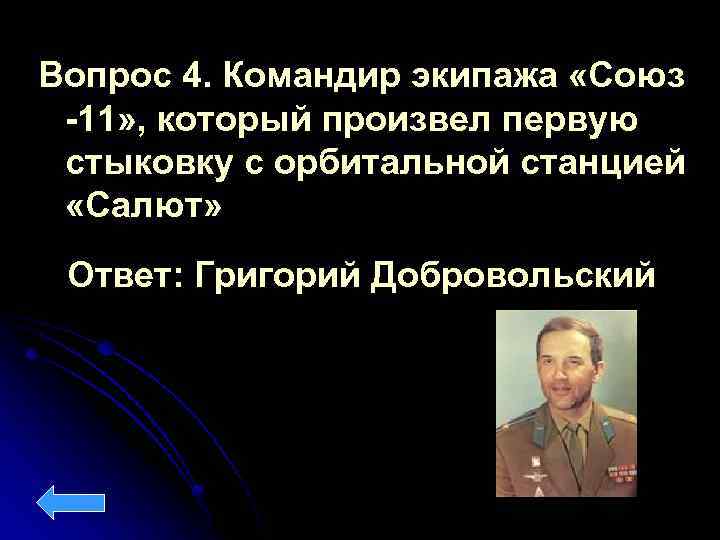 Вопрос 4. Командир экипажа «Союз -11», который произвел первую стыковку с орбитальной станцией «Салют»

Ответ: Григорий Добровольский